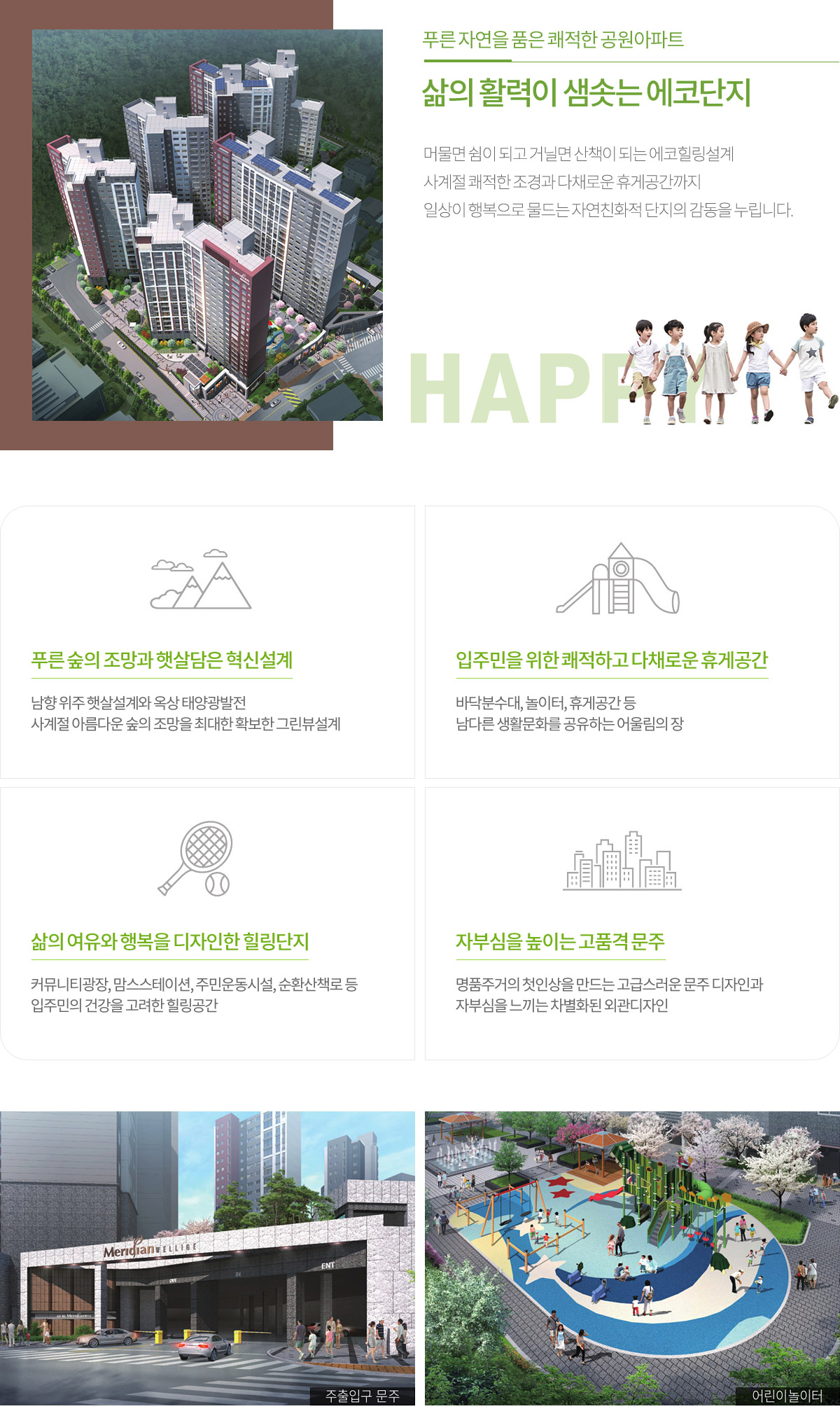 푸른 자연을 품은 쾌적한 공원아파트

삶의 활력이 샘솟는 에코단지

머물면 쉼이 되고 거닐면 산책이 되는 에코힐링설계
사계절 쾌적한 조경과 다채로운 휴게공간까지
일상이 행복으로 물드는 자연친화적 단지의 감동을 누립니다.

HAPPY

푸른 숲의 조망과 햇살담은 혁신설계

남향 위주 햇살설계와 옥상 태양광발전
사계절 아름다운 숲의 조망을 최대한 확보한 그린뷰설계

입주민을 위한 쾌적하고 다채로운 휴게공간

바닥분수대, 놀이터, 휴게공간 등
남다른 생활문화를 공유하는 어울림의 장

삶의 여유와 행복을 디자인한 힐링단지

커뮤니티광장, 맘스스테이션, 주민운동시설, 순환산책로 등
입주민의 건강을 고려한 힐링공간

자부심을 높이는 고품격 문주

명품주거의 첫인상을 만드는 고급스러운 문주 디자인과
자부심을 느끼는 차별화된 외관디자인

Meridian WELLIGE
IN
ENT

주출입구 문주

어린이놀이터